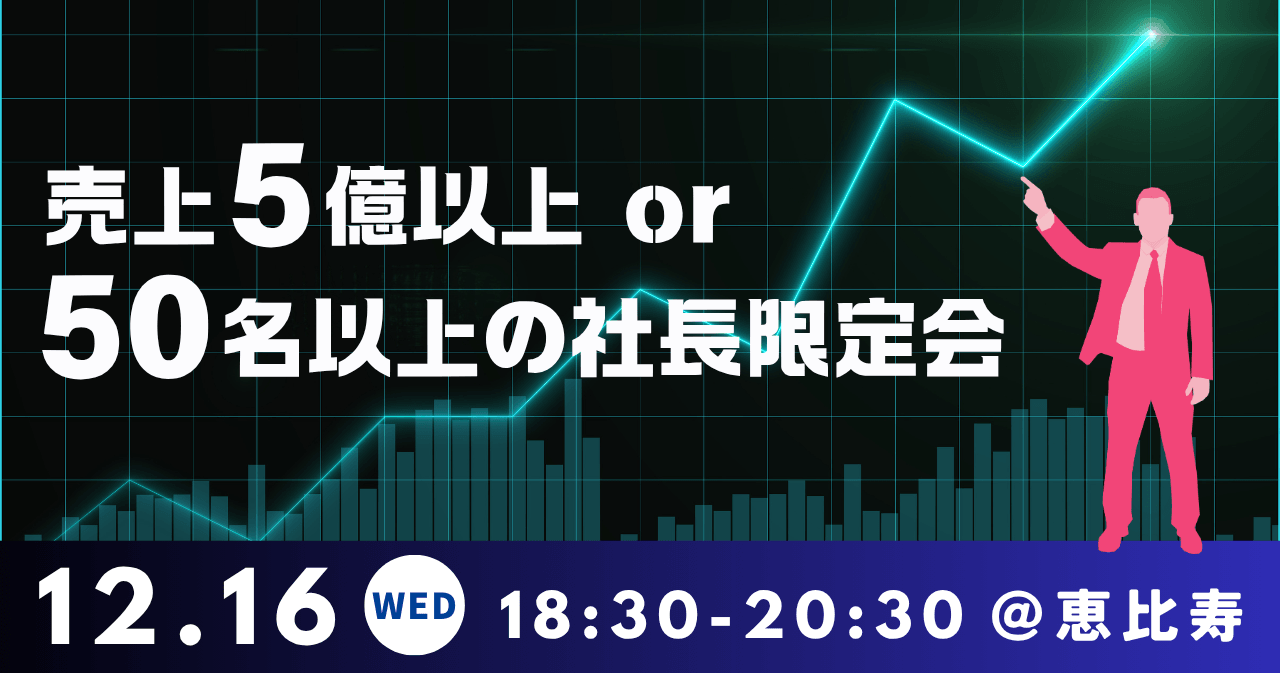 売上5億以上 or
50名以上の社長限定会

12.16 WED 18:30-20:30 @恵比寿